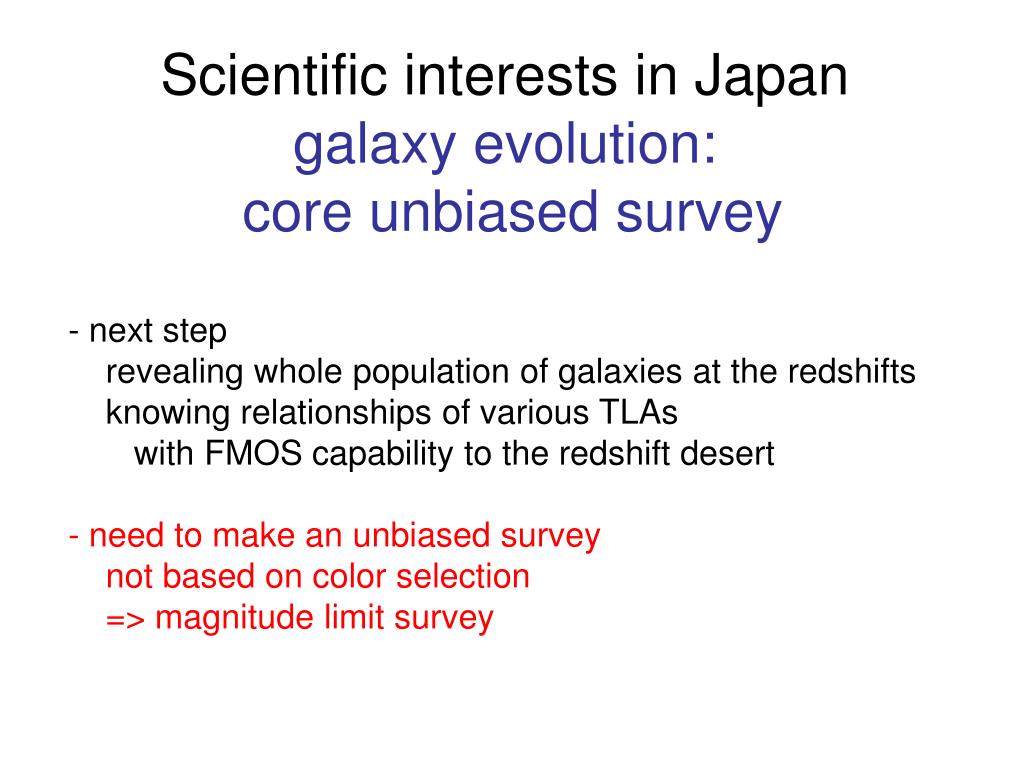 Scientific interests in Japan
galaxy evolution:
core unbiased survey

- next step
revealing whole population of galaxies at the redshifts
knowing relationships of various TLAs
with FMOS capability to the redshift desert

- need to make an unbiased survey
not based on color selection
=> magnitude limit survey